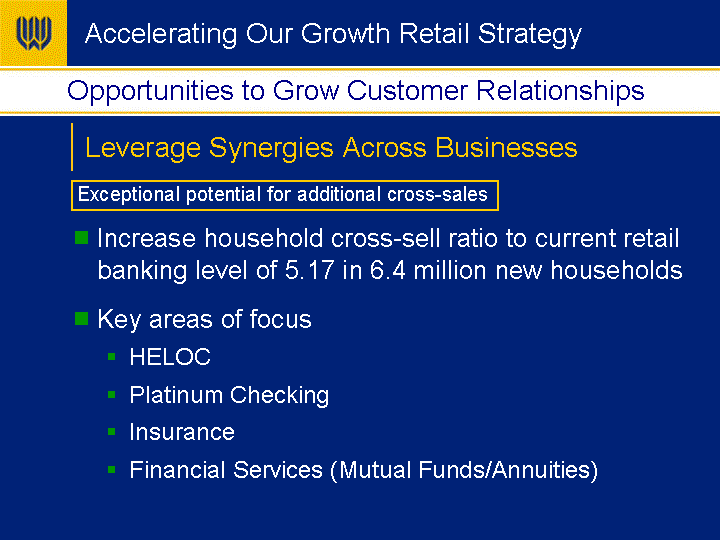 Accelerating Our Growth Retail Strategy

Opportunities to Grow Customer Relationships

Leverage Synergies Across Businesses

Exceptional potential for additional cross-sales

Increase household cross-sell ratio to current retail banking level of 5.17 in 6.4 million new households

Key areas of focus

HELOC

Platinum Checking

Insurance

Financial Services (Mutual Funds/Annuities)